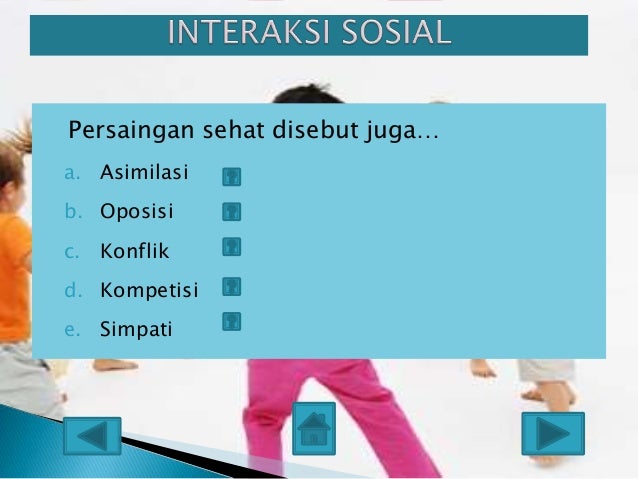 INTERAKSI SOSIAL

Persaingan sehat disebut juga…

a. Asimilasi
b. Oposisi
c. Konflik
d. Kompetisi
e. Simpati